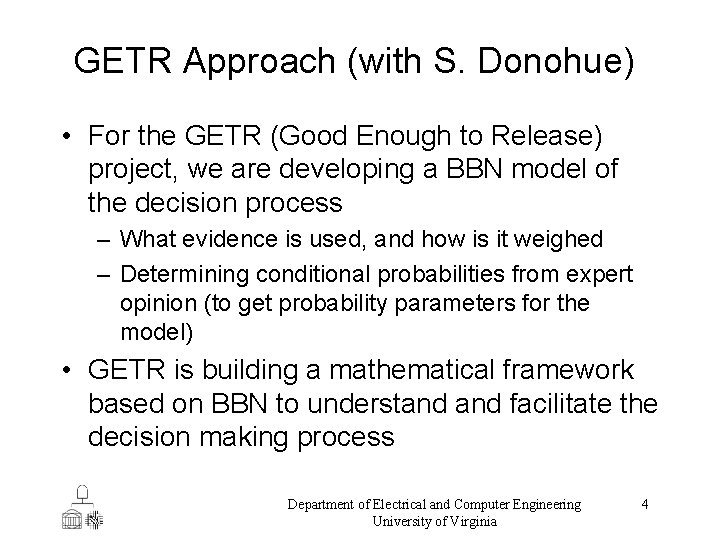 GETR Approach (with S. Donohue)

• For the GETR (Good Enough to Release) project, we are developing a BBN model of the decision process
– What evidence is used, and how is it weighed
– Determining conditional probabilities from expert opinion (to get probability parameters for the model)

• GETR is building a mathematical framework based on BBN to understand and facilitate the decision making process

Department of Electrical and Computer Engineering
University of Virginia

4